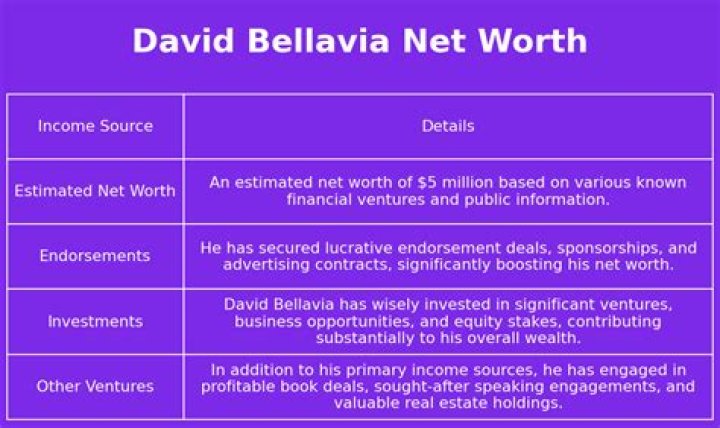 David Bellavia Net Worth

| Income Source | Details |
|---|---|
| Estimated Net Worth | An estimated net worth of \$5 million based on various known financial ventures and public information. |
| Endorsements | He has secured lucrative endorsement deals, sponsorships, and advertising contracts, significantly boosting his net worth. |
| Investments | David Bellavia has wisely invested in significant ventures, business opportunities, and equity stakes, contributing substantially to his overall wealth. |
| Other Ventures | In addition to his primary income sources, he has engaged in profitable book deals, sought-after speaking engagements, and valuable real estate holdings. |